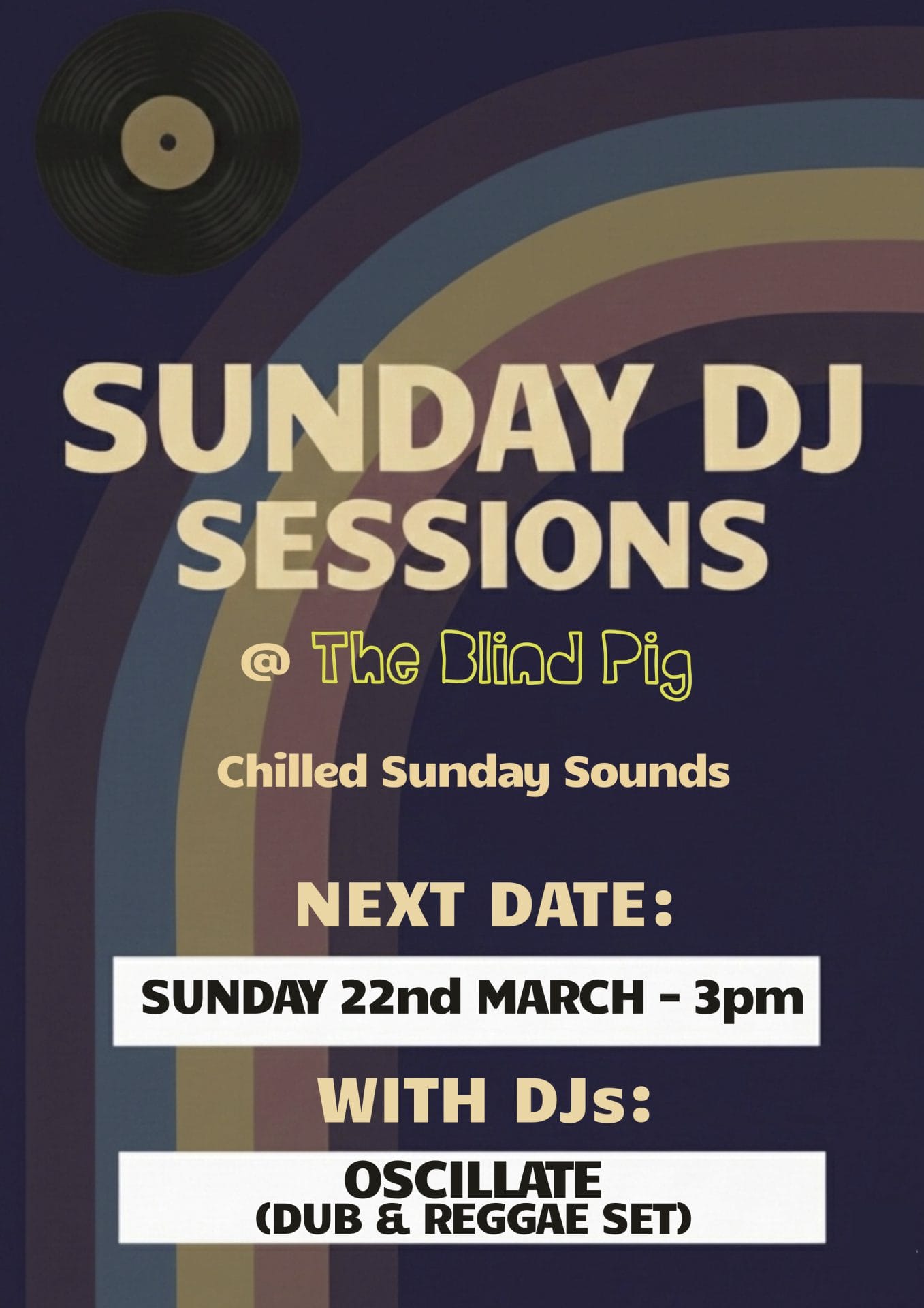 SUNDAY DJ SESSIONS

@ The Blind Pig

Chilled Sunday Sounds

NEXT DATE:

SUNDAY 22nd MARCH - 3pm

WITH DJs:

OSCILLATE
(DUB & REGGAE SET)